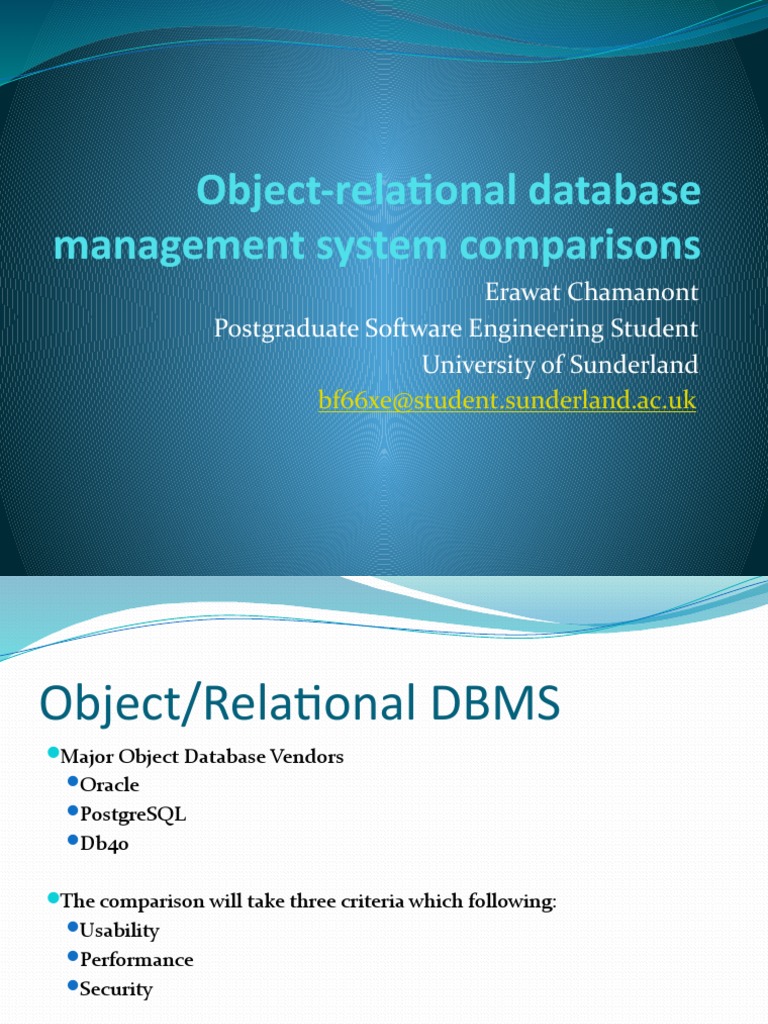 Object-relational database management system comparisons

Erawat Chamanont
Postgraduate Software Engineering Student
University of Sunderland
bf66xe@student.sunderland.ac.uk

Object/Relational DBMS

Major Object Database Vendors
Oracle
PostgreSQL
Db4o

The comparison will take three criteria which following:
Usability
Performance
Security